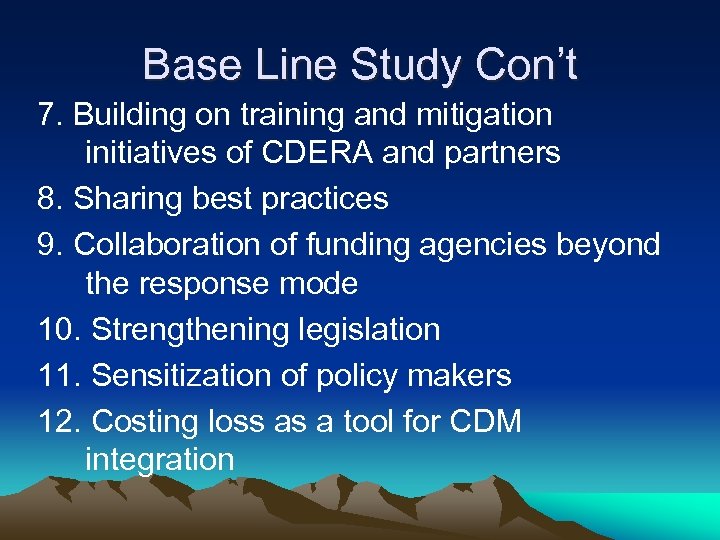 Base Line Study Con't

7. Building on training and mitigation initiatives of CDERA and partners

8. Sharing best practices

9. Collaboration of funding agencies beyond the response mode

10. Strengthening legislation

11. Sensitization of policy makers

12. Costing loss as a tool for CDM integration